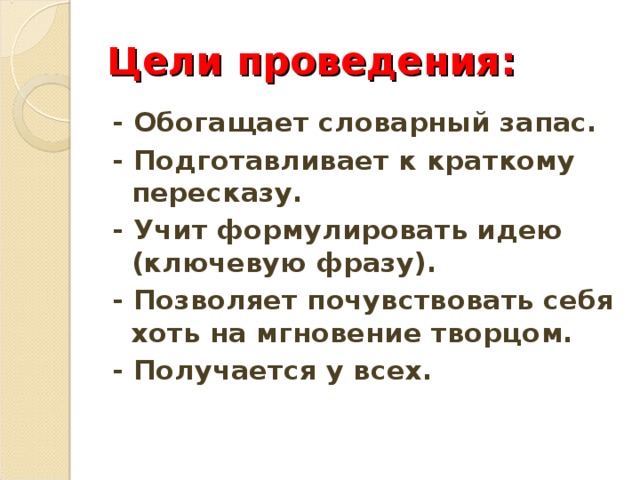 Цели проведения:

- Обогащает словарный запас.
- Подготавливает к краткому пересказу.
- Учит формулировать идею (ключевую фразу).
- Позволяет почувствовать себя хоть на мгновение творцом.
- Получается у всех.